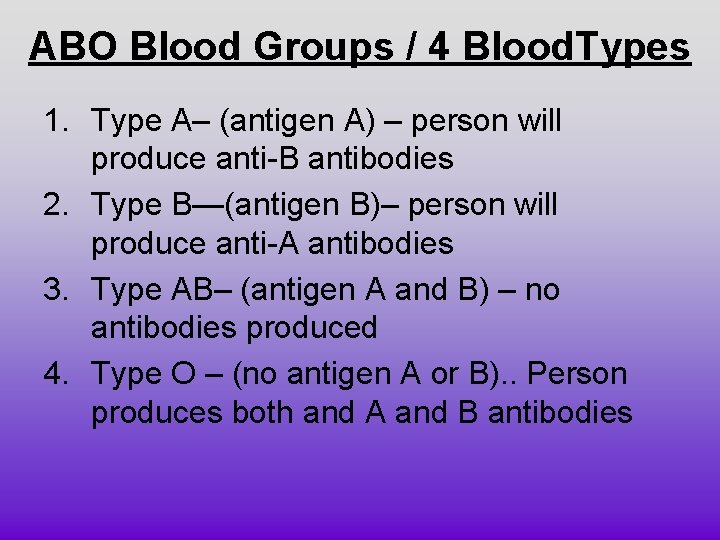 ABO Blood Groups / 4 BloodTypes

1. Type A– (antigen A) – person will produce anti-B antibodies
2. Type B—(antigen B)– person will produce anti-A antibodies
3. Type AB– (antigen A and B) – no antibodies produced
4. Type O – (no antigen A or B).. Person produces both and A and B antibodies